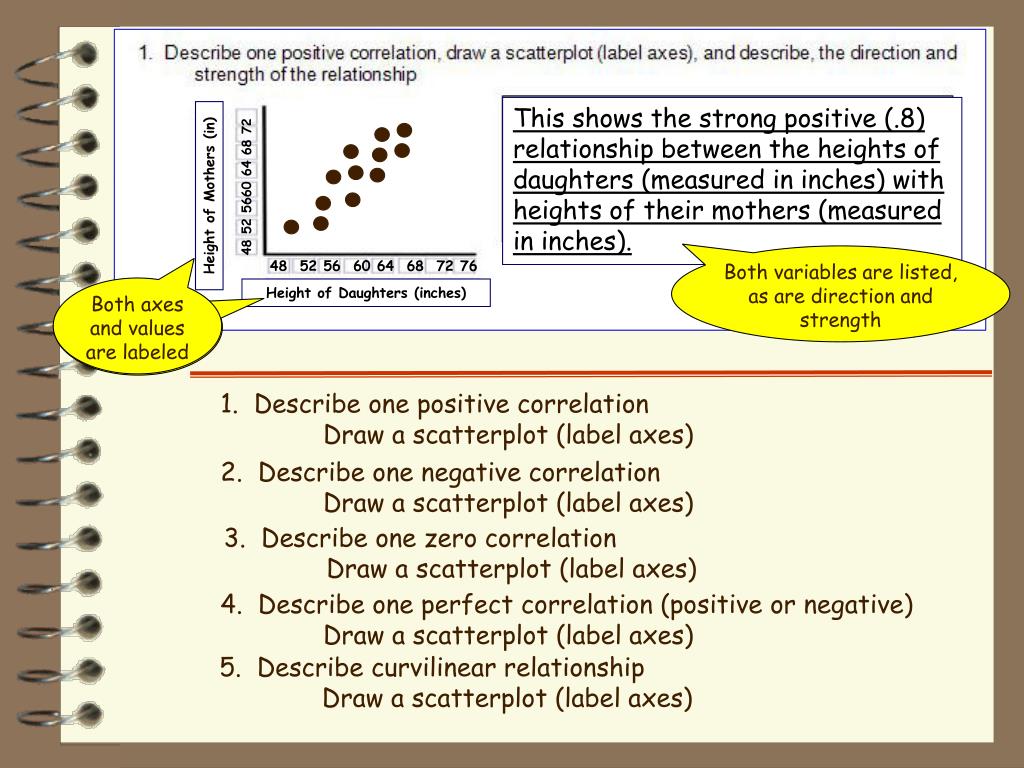 1. Describe one positive correlation, draw a scatterplot (label axes), and describe, the direction and strength of the relationship

Height of Mothers (in)

48 52 5660 64 68 72

48 52 56 60 64 68 72 76

Height of Daughters (inches)

This shows the strong positive (.8) relationship between the heights of daughters (measured in inches) with heights of their mothers (measured in inches).

Both variables are listed, as are direction and strength

Both axes and values are labeled

1. Describe one positive correlation
Draw a scatterplot (label axes)

2. Describe one negative correlation
Draw a scatterplot (label axes)

3. Describe one zero correlation
Draw a scatterplot (label axes)

4. Describe one perfect correlation (positive or negative)
Draw a scatterplot (label axes)

5. Describe curvilinear relationship
Draw a scatterplot (label axes)